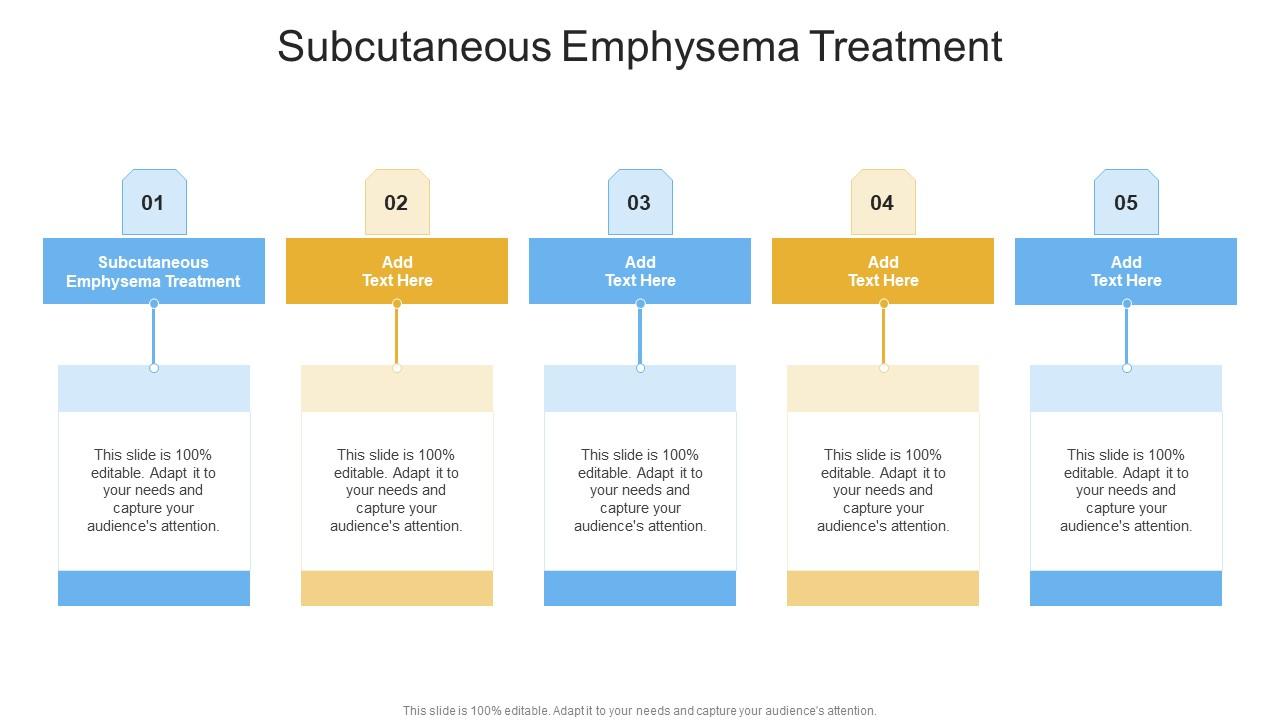 Subcutaneous Emphysema Treatment

01

Subcutaneous Emphysema Treatment

This slide is 100% editable. Adapt it to your needs and capture your audience's attention.

02

Add Text Here

This slide is 100% editable. Adapt it to your needs and capture your audience's attention.

03

Add Text Here

This slide is 100% editable. Adapt it to your needs and capture your audience's attention.

04

Add Text Here

This slide is 100% editable. Adapt it to your needs and capture your audience's attention.

05

Add Text Here

This slide is 100% editable. Adapt it to your needs and capture your audience's attention.

This slide is 100% editable. Adapt it to your needs and capture your audience's attention.